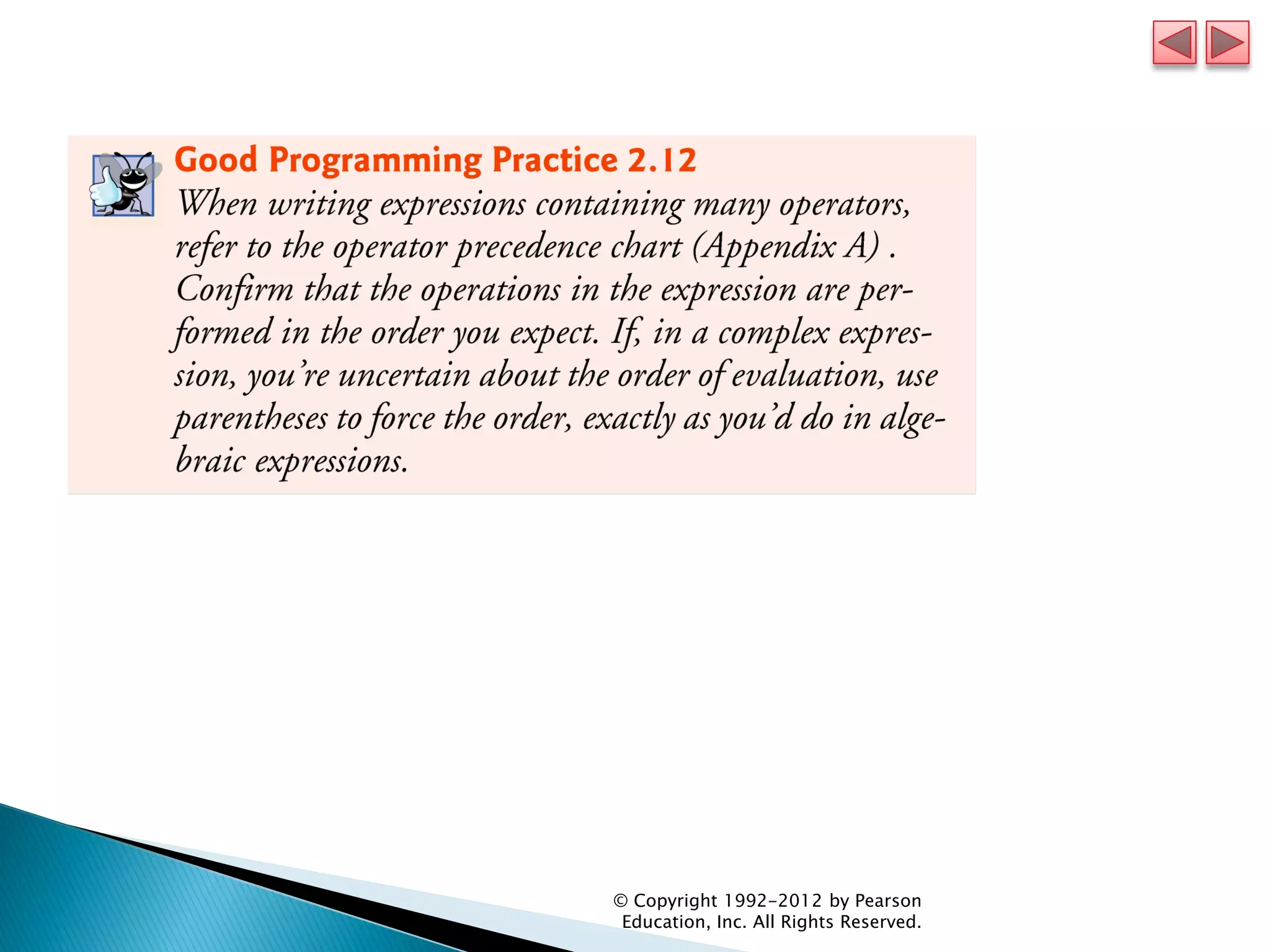 Good Programming Practice 2.12

When writing expressions containing many operators, refer to the operator precedence chart (Appendix A) . Confirm that the operations in the expression are performed in the order you expect. If, in a complex expression, you're uncertain about the order of evaluation, use parentheses to force the order, exactly as you'd do in algebraic expressions.

© Copyright 1992-2012 by Pearson Education, Inc. All Rights Reserved.